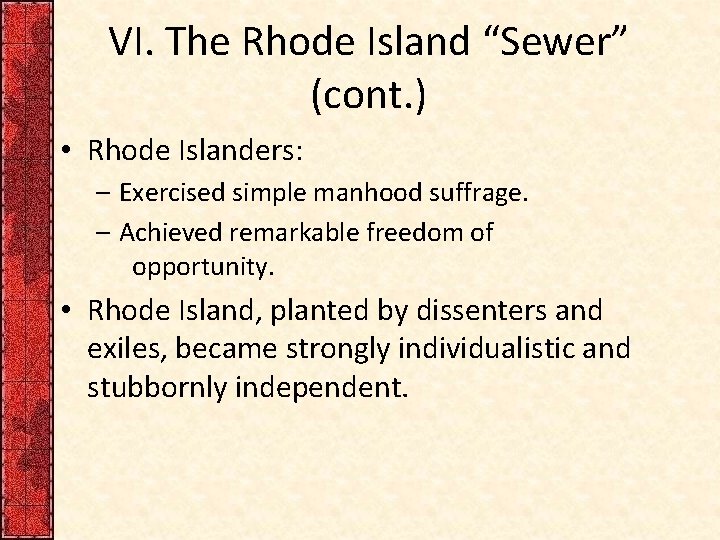 VI. The Rhode Island “Sewer” (cont.)

• Rhode Islanders:
– Exercised simple manhood suffrage.
– Achieved remarkable freedom of opportunity.

• Rhode Island, planted by dissenters and exiles, became strongly individualistic and stubbornly independent.